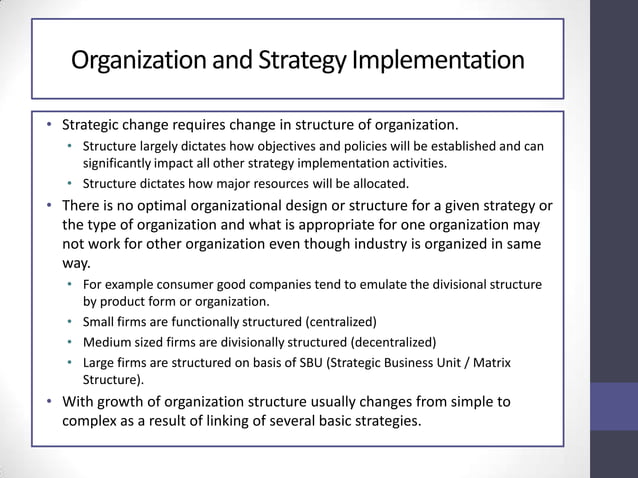 Organization and Strategy Implementation

• Strategic change requires change in structure of organization.
  • Structure largely dictates how objectives and policies will be established and can significantly impact all other strategy implementation activities.
  • Structure dictates how major resources will be allocated.
• There is no optimal organizational design or structure for a given strategy or the type of organization and what is appropriate for one organization may not work for other organization even though industry is organized in same way.
  • For example consumer good companies tend to emulate the divisional structure by product form or organization.
  • Small firms are functionally structured (centralized)
  • Medium sized firms are divisionally structured (decentralized)
  • Large firms are structured on basis of SBU (Strategic Business Unit / Matrix Structure).
• With growth of organization structure usually changes from simple to complex as a result of linking of several basic strategies.